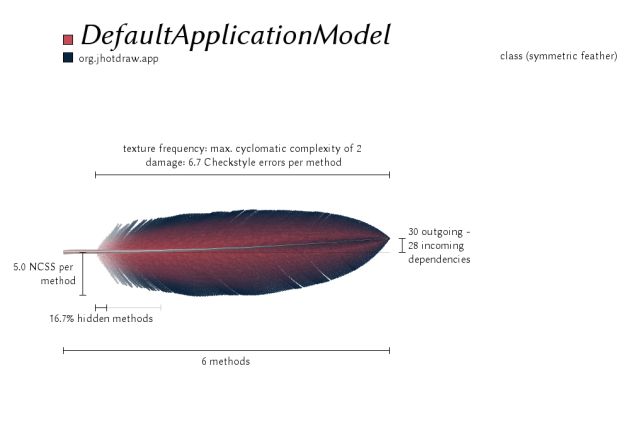 DefaultApplicationModel
org.jhotdraw.app

class (symmetric feather)

texture frequency: max. cyclomatic complexity of 2
damage: 6.7 Checkstyle errors per method

30 outgoing - 28 incoming dependencies

5.0 NCSS per method

16.7% hidden methods

6 methods